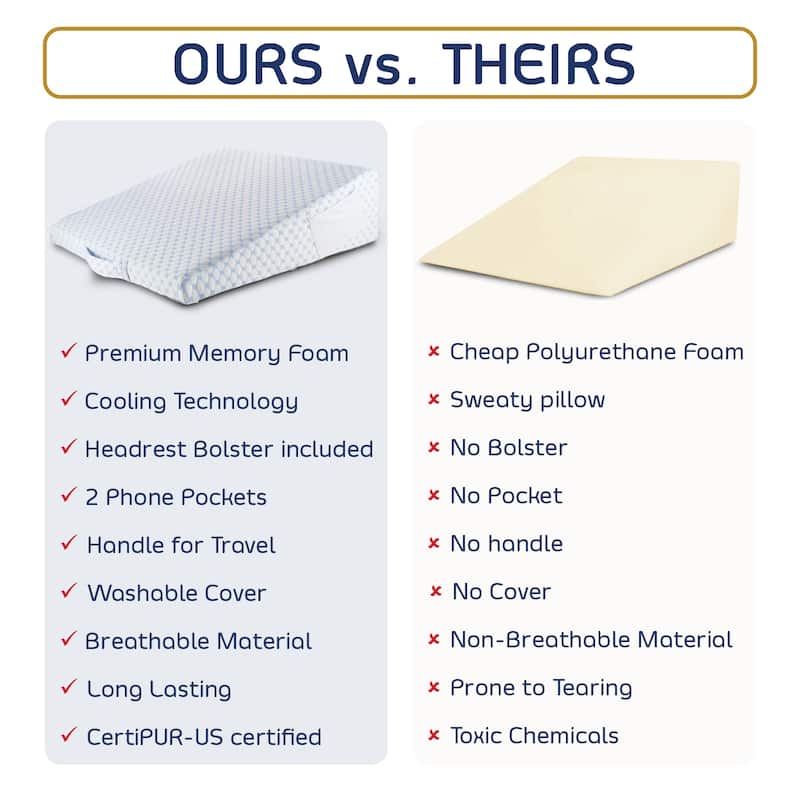 OURS vs. THEIRS

✓ Premium Memory Foam
✓ Cooling Technology
✓ Headrest Bolster included
✓ 2 Phone Pockets
✓ Handle for Travel
✓ Washable Cover
✓ Breathable Material
✓ Long Lasting
✓ CertiPUR-US certified

× Cheap Polyurethane Foam
× Sweaty pillow
× No Bolster
× No Pocket
× No handle
× No Cover
× Non-Breathable Material
× Prone to Tearing
× Toxic Chemicals